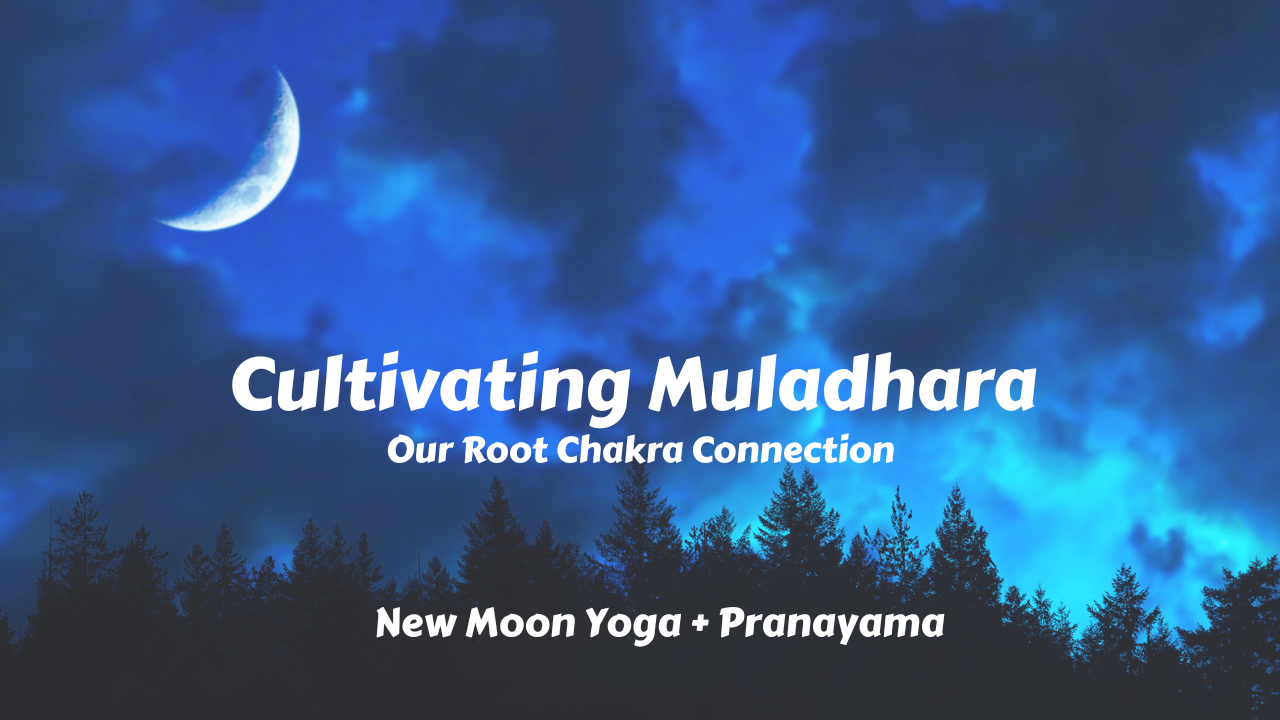 Cultivating Muladhara
Our Root Chakra Connection

New Moon Yoga + Pranayama